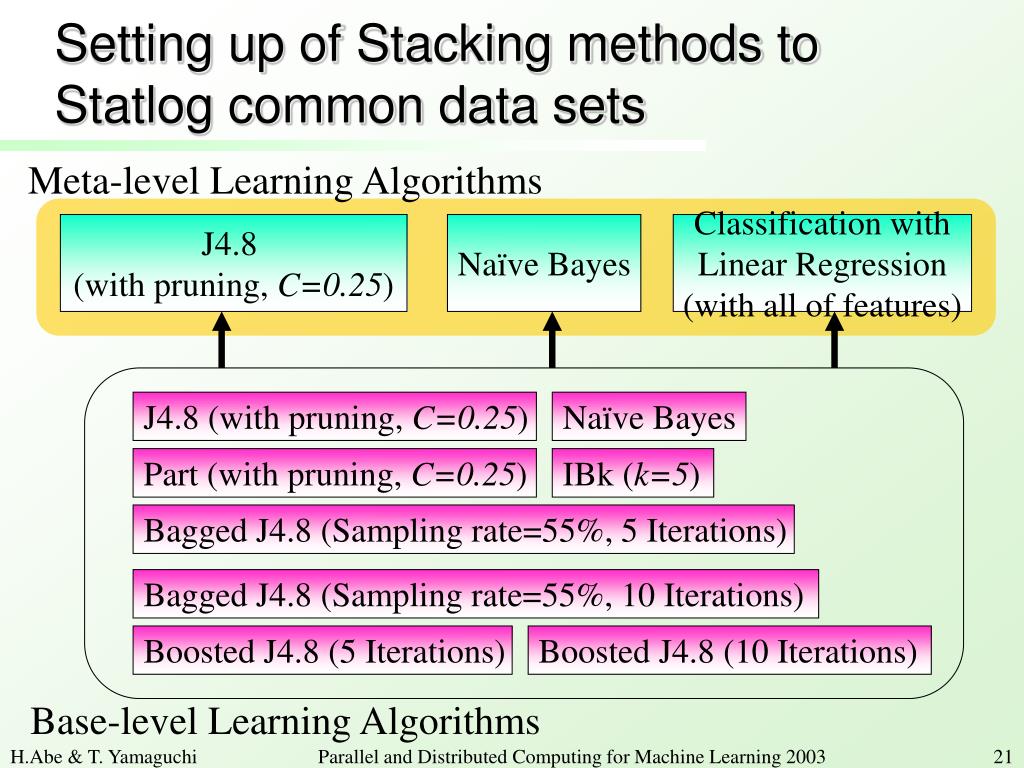 Setting up of Stacking methods to Statlog common data sets

Meta-level Learning Algorithms

J4.8
(with pruning, $C=0.25$)

Naïve Bayes

Classification with Linear Regression (with all of features)

J4.8 (with pruning, $C=0.25$)

Naïve Bayes

Part (with pruning, $C=0.25$)

IBk ($k=5$)

Bagged J4.8 (Sampling rate=55%, 5 Iterations)

Bagged J4.8 (Sampling rate=55%, 10 Iterations)

Boosted J4.8 (5 Iterations)

Boosted J4.8 (10 Iterations)

Base-level Learning Algorithms

H.Abe & T. Yamaguchi

Parallel and Distributed Computing for Machine Learning 2003

21